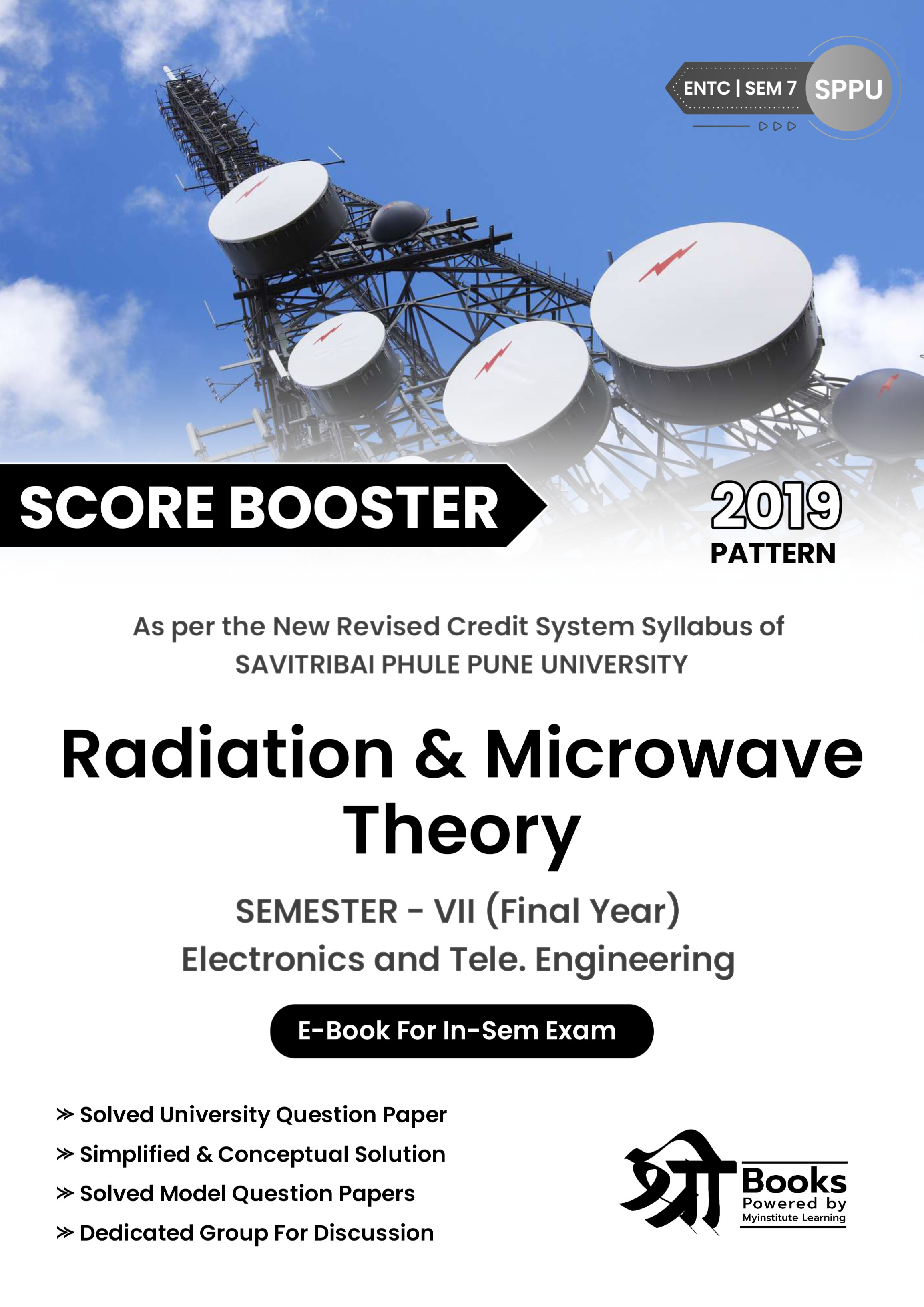 ENTC | SEM 7 SPPU

SCORE BOOSTER

2019 PATTERN

As per the New Revised Credit System Syllabus of SAVITRIBAI PHULE PUNE UNIVERSITY

Radiation & Microwave Theory

SEMESTER - VII (Final Year)
Electronics and Tele. Engineering

E-Book For In-Sem Exam

≫ Solved University Question Paper
≫ Simplified & Conceptual Solution
≫ Solved Model Question Papers
≫ Dedicated Group For Discussion

श्री Books
Powered by
Myinstitute Learning